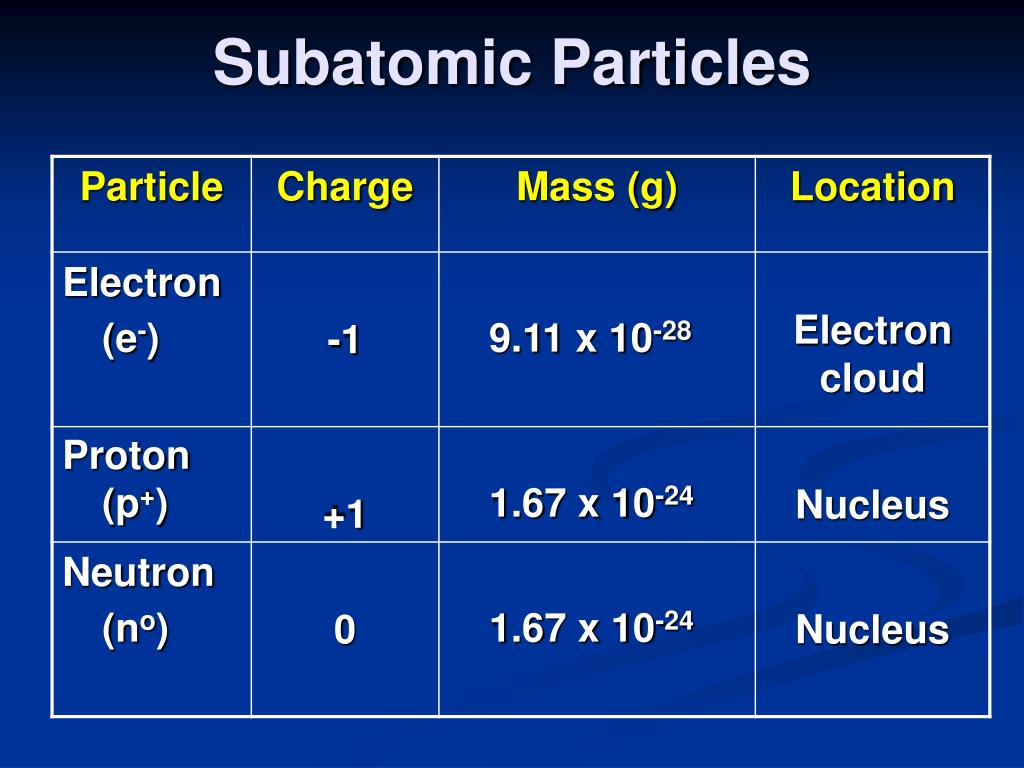 Subatomic Particles

| Particle | Charge | Mass (g) | Location |
|---|---|---|---|
| Electron ($e^-$) | -1 | $9.11 \times 10^{-28}$ | Electron cloud |
| Proton ($p^+$) | +1 | $1.67 \times 10^{-24}$ | Nucleus |
| Neutron ($n^o$) | 0 | $1.67 \times 10^{-24}$ | Nucleus |